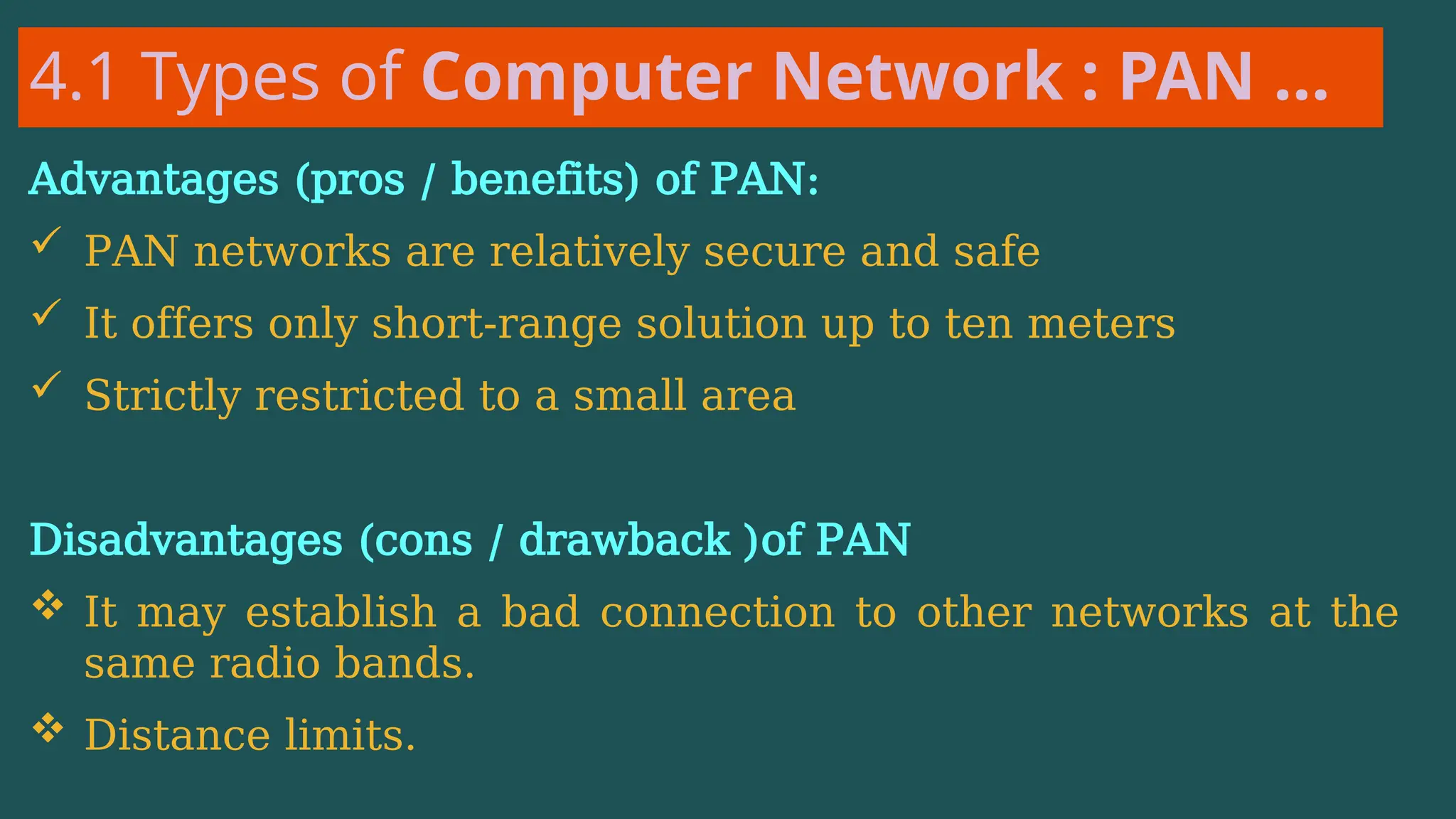 4.1 Types of Computer Network : PAN …

Advantages (pros / benefits) of PAN:

✓ PAN networks are relatively secure and safe

✓ It offers only short-range solution up to ten meters

✓ Strictly restricted to a small area

Disadvantages (cons / drawback )of PAN

❖ It may establish a bad connection to other networks at the same radio bands.

❖ Distance limits.